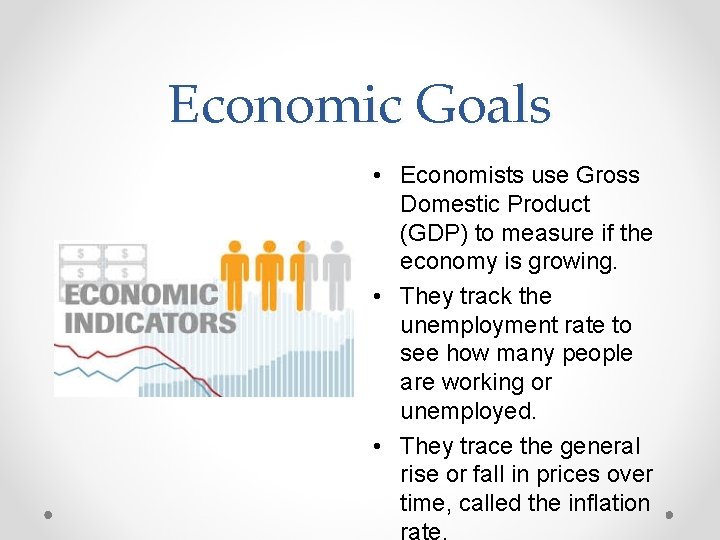 Economic Goals

ECONOMIC INDICATORS

• Economists use Gross Domestic Product (GDP) to measure if the economy is growing.

• They track the unemployment rate to see how many people are working or unemployed.

• They trace the general rise or fall in prices over time, called the inflation rate.